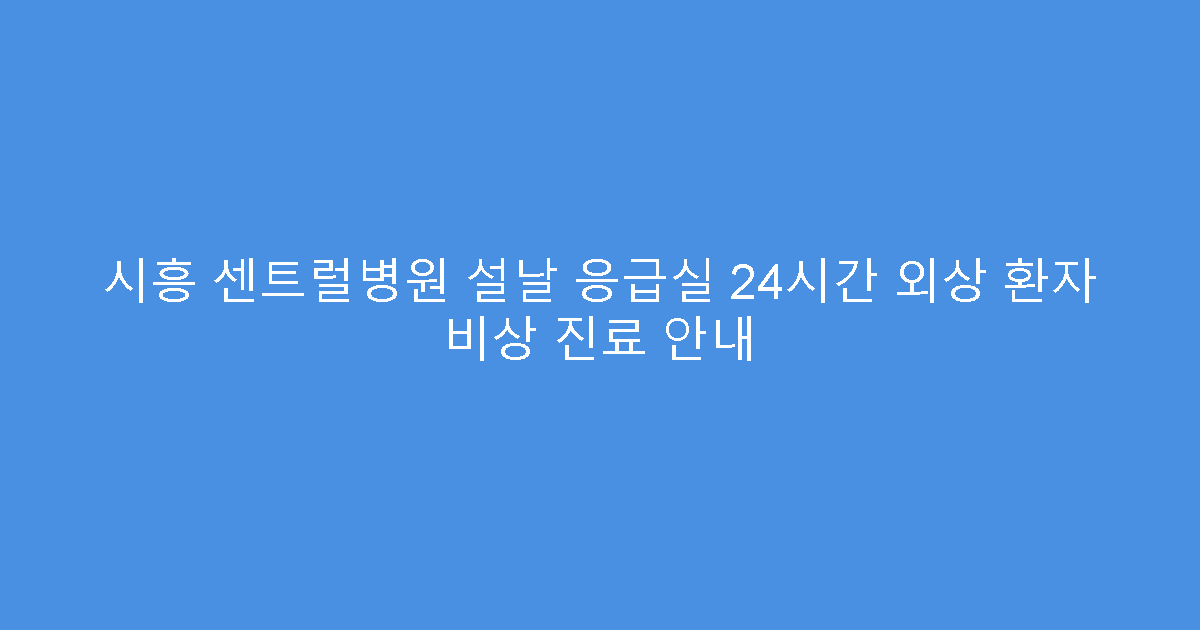 시흥 센트럴병원 설날 응급실 24시간 외상 환자 비상 진료 안내